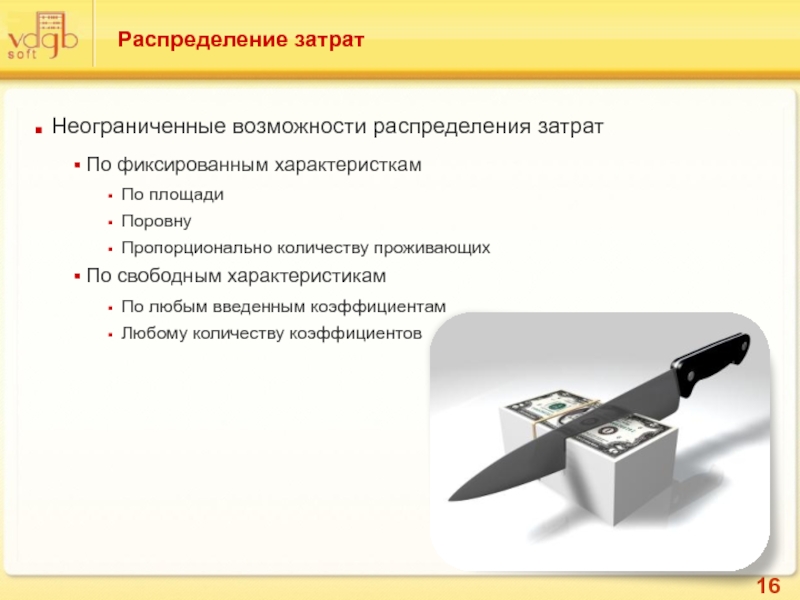 vdgb soft

Распределение затрат

Неограниченные возможности распределения затрат

По фиксированным характеристкам

По площади

Поровну

Пропорционально количеству проживающих

По свободным характеристикам

По любым введенным коэффициентам

Любому количеству коэффициентов

16